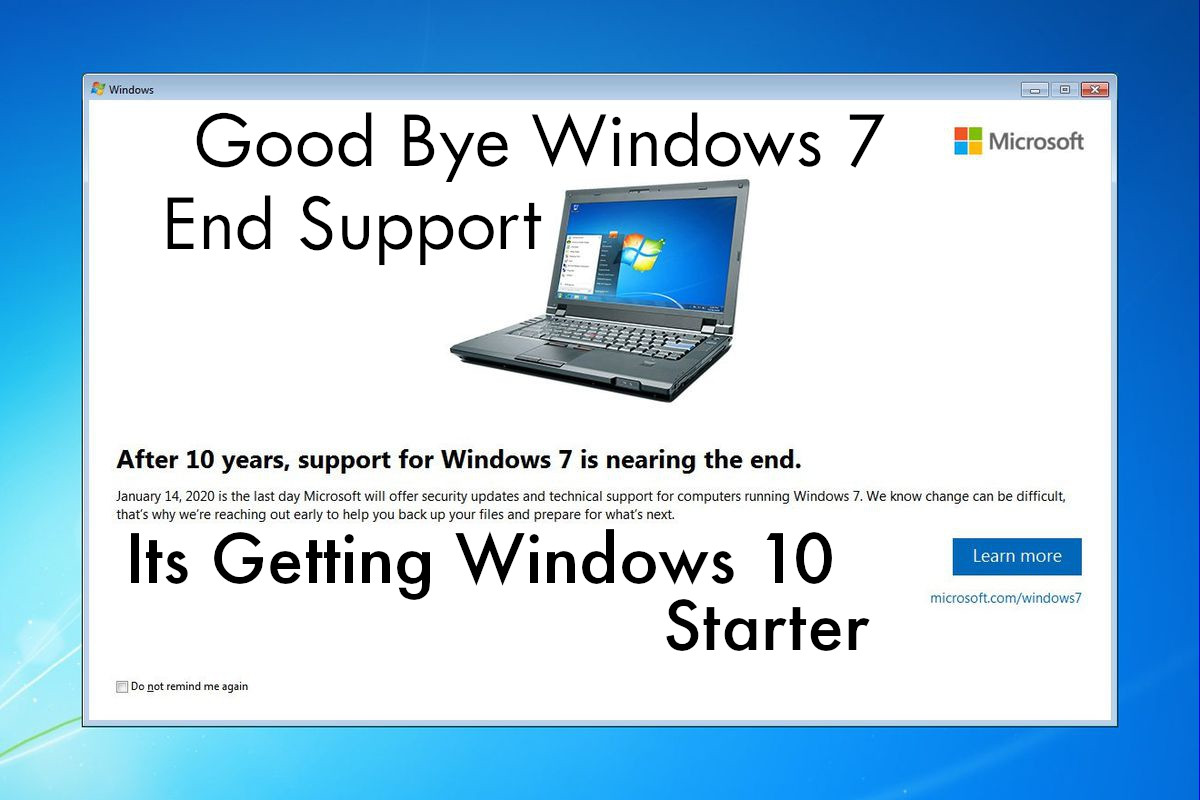 Windows

Good Bye Windows 7

Microsoft

End Support

After 10 years, support for Windows 7 is nearing the end.

January 14, 2020 is the last day Microsoft will offer security updates and technical support for computers running Windows 7. We know change can be difficult, that's why we're reaching out early to help you back up your files and prepare for what's next.

Its Getting Windows 10 Starter

Learn more

microsoft.com/windows7

Do not remind me again